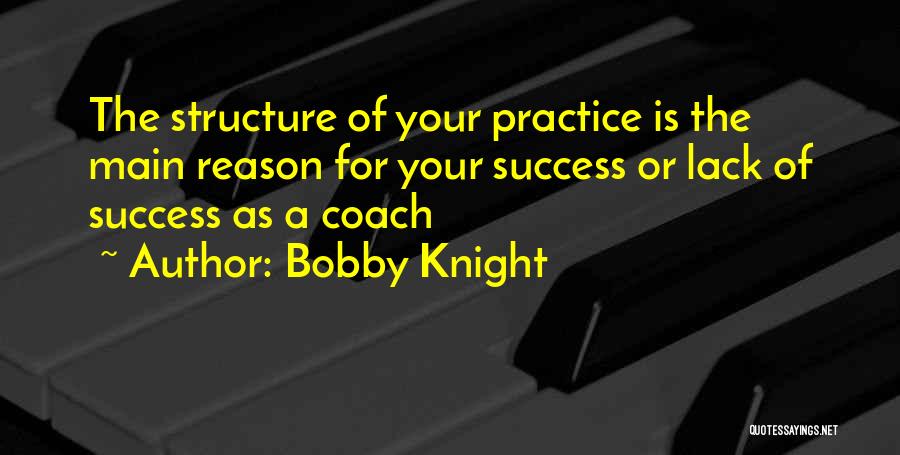 The structure of your practice is the main reason for your success or lack of success as a coach

~ Author: Bobby Knight

QUOTESSAYINGS.NET